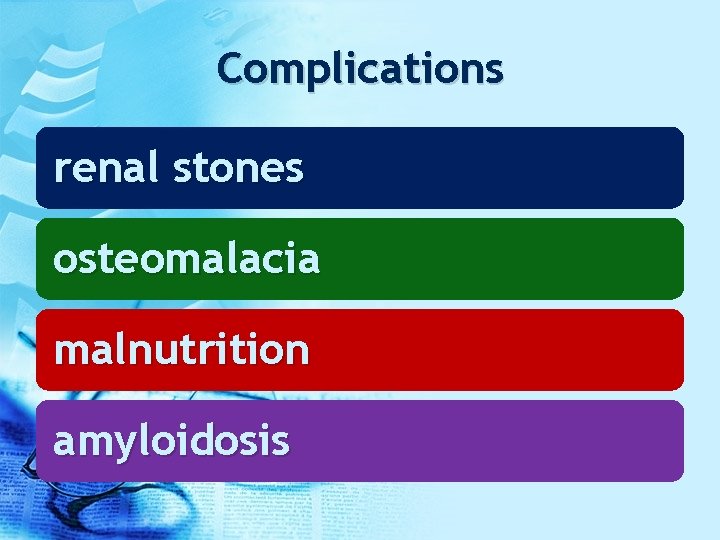 Complications

renal stones

osteomalacia

malnutrition

amyloidosis